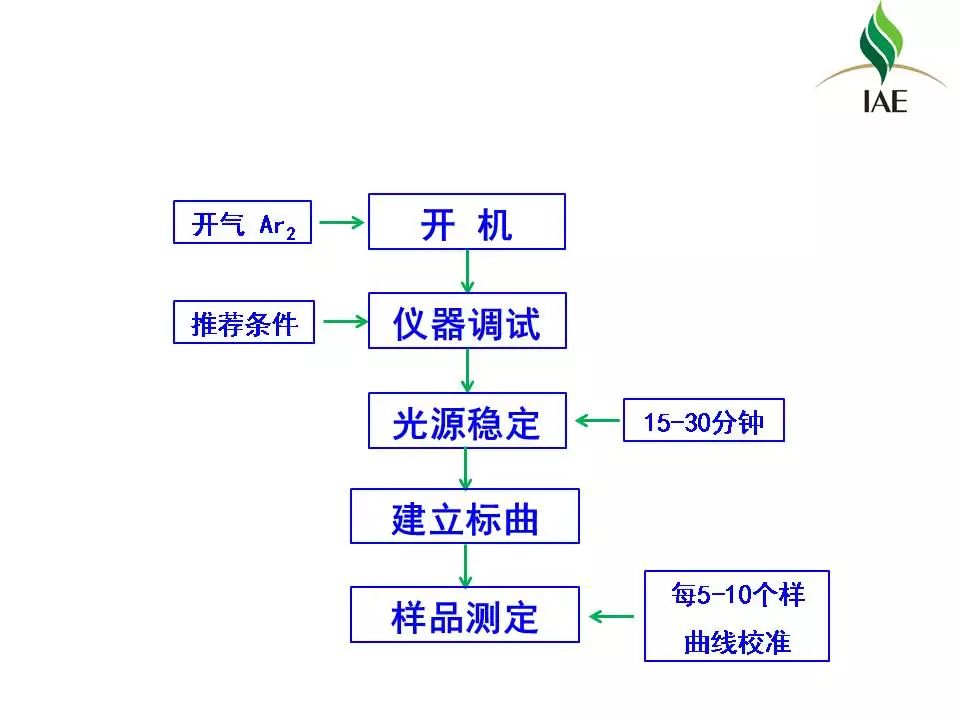 IAE

开气 $Ar_2$

开 机

推荐条件

仪器调试

光源稳定

15-30分钟

建立标曲

样品测定

每5-10个样
曲线校准